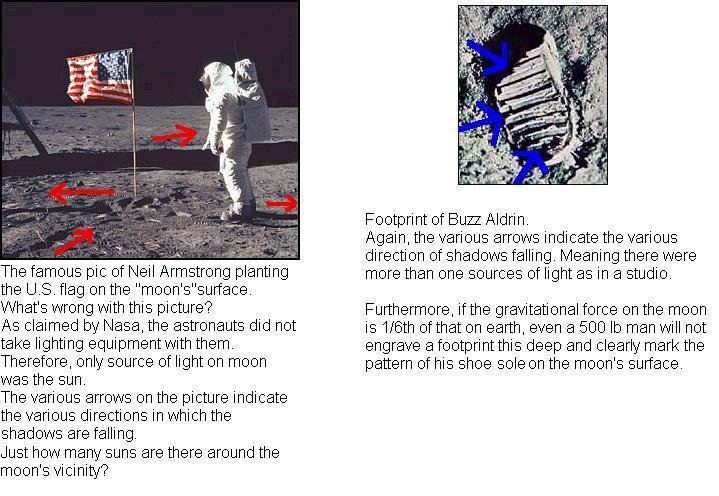 The famous pic of Neil Armstrong planting the U.S. flag on the "moon's"surface.
What's wrong with this picture?
As claimed by Nasa, the astronauts did not take lighting equipment with them.
Therefore, only source of light on moon was the sun.
The various arrows on the picture indicate the various directions in which the shadows are falling.
Just how many suns are there around the moon's vicinity?

Footprint of Buzz Aldrin.
Again, the various arrows indicate the various direction of shadows falling. Meaning there were more than one sources of light as in a studio.

Furthermore, if the gravitational force on the moon is 1/6th of that on earth, even a 500 lb man will not engrave a footprint this deep and clearly mark the pattern of his shoe sole on the moon's surface.